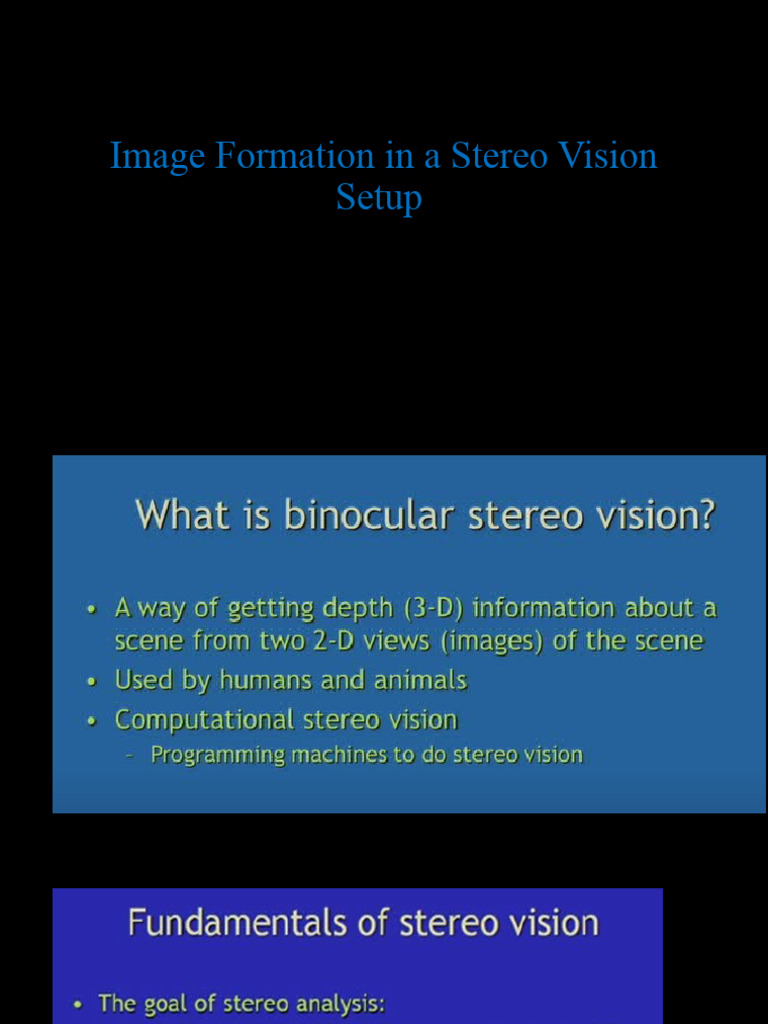 Image Formation in a Stereo Vision Setup

What is binocular stereo vision?

• A way of getting depth (3-D) information about a scene from two 2-D views (images) of the scene
• Used by humans and animals
• Computational stereo vision
– Programming machines to do stereo vision

Fundamentals of stereo vision

• The goal of stereo analysis: